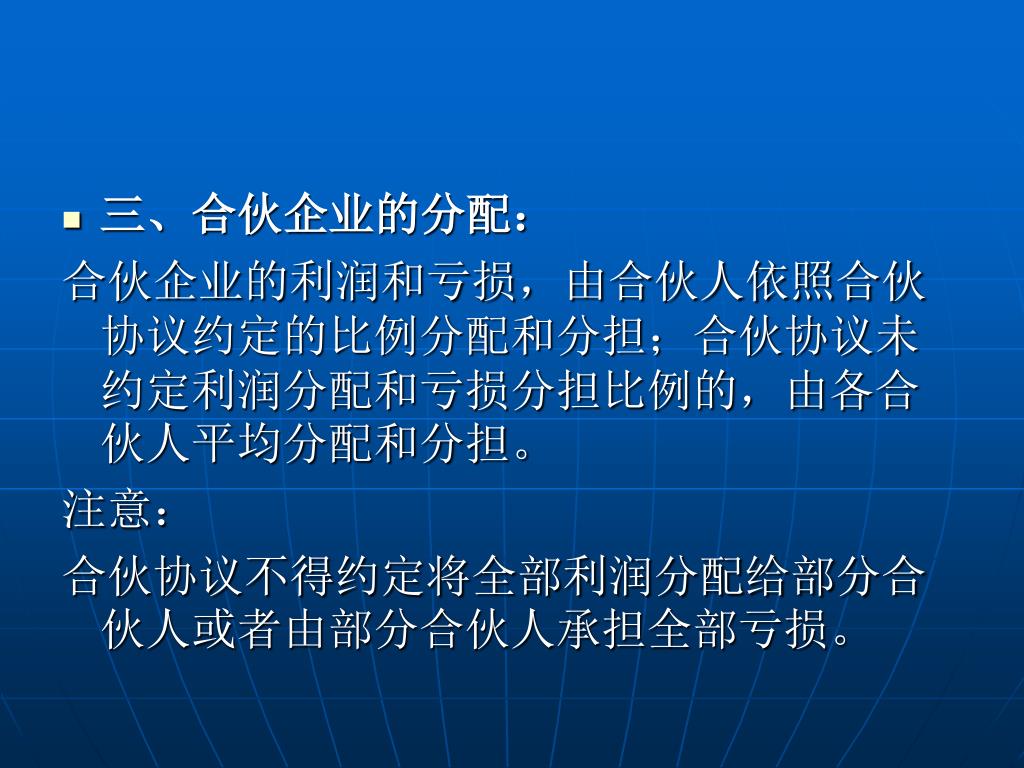 三、合伙企业的分配：

合伙企业的利润和亏损，由合伙人依照合伙协议约定的比例分配和分担；合伙协议未约定利润分配和亏损分担比例的，由各合伙人平均分配和分担。

注意：

合伙协议不得约定将全部利润分配给部分合伙人或者由部分合伙人承担全部亏损。